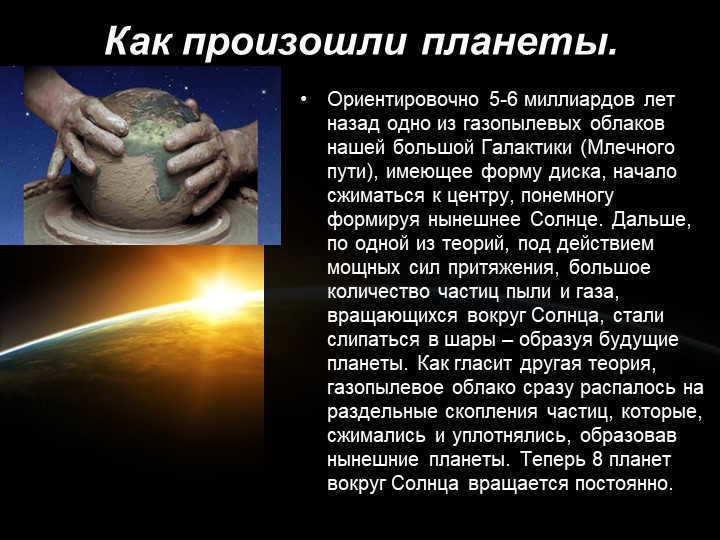 Как произошли планеты.

• Ориентировочно 5-6 миллиардов лет назад одно из газопылевых облаков нашей большой Галактики (Млечного пути), имеющее форму диска, начало сжиматься к центру, понемногу формируя нынешнее Солнце. Дальше, по одной из теорий, под действием мощных сил притяжения, большое количество частиц пыли и газа, вращающихся вокруг Солнца, стали слипаться в шары – образуя будущие планеты. Как гласит другая теория, газопылевое облако сразу распалось на раздельные скопления частиц, которые, сжимались и уплотнялись, образовав нынешние планеты. Теперь 8 планет вокруг Солнца вращается постоянно.